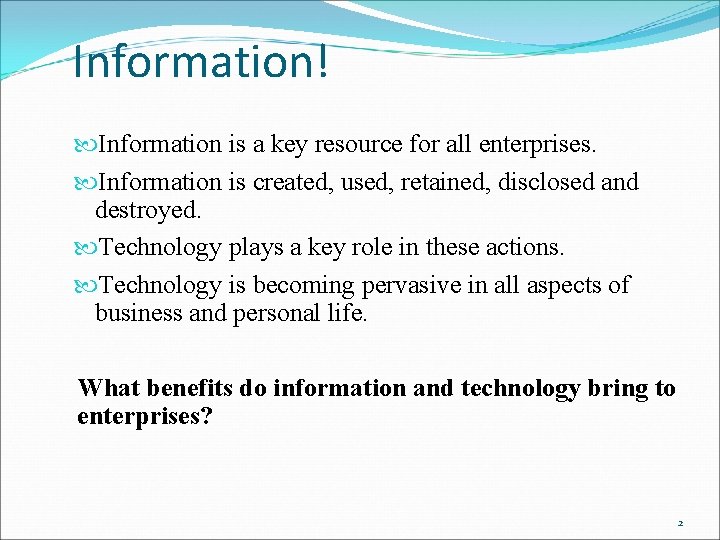 Information!

Information is a key resource for all enterprises.

Information is created, used, retained, disclosed and destroyed.

Technology plays a key role in these actions.

Technology is becoming pervasive in all aspects of business and personal life.

What benefits do information and technology bring to enterprises?

2